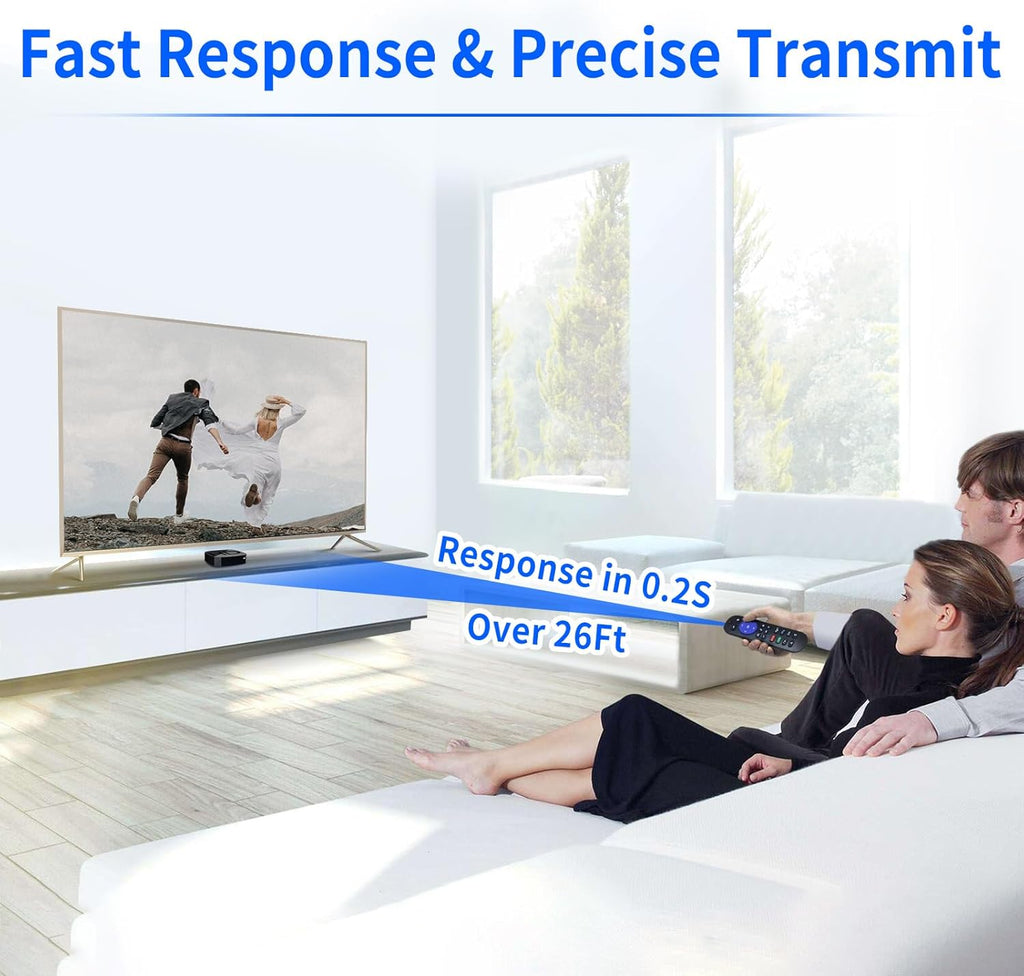 Fast Response & Precise Transmit

Response in 0.2S
Over 26Ft